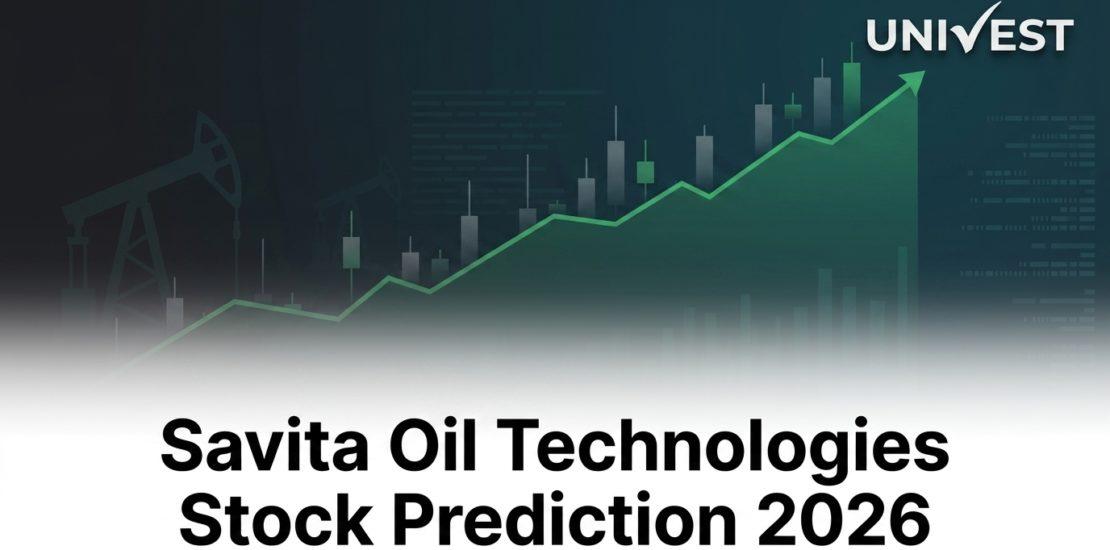 UNIVEST

Savita Oil Technologies Stock Prediction 2026